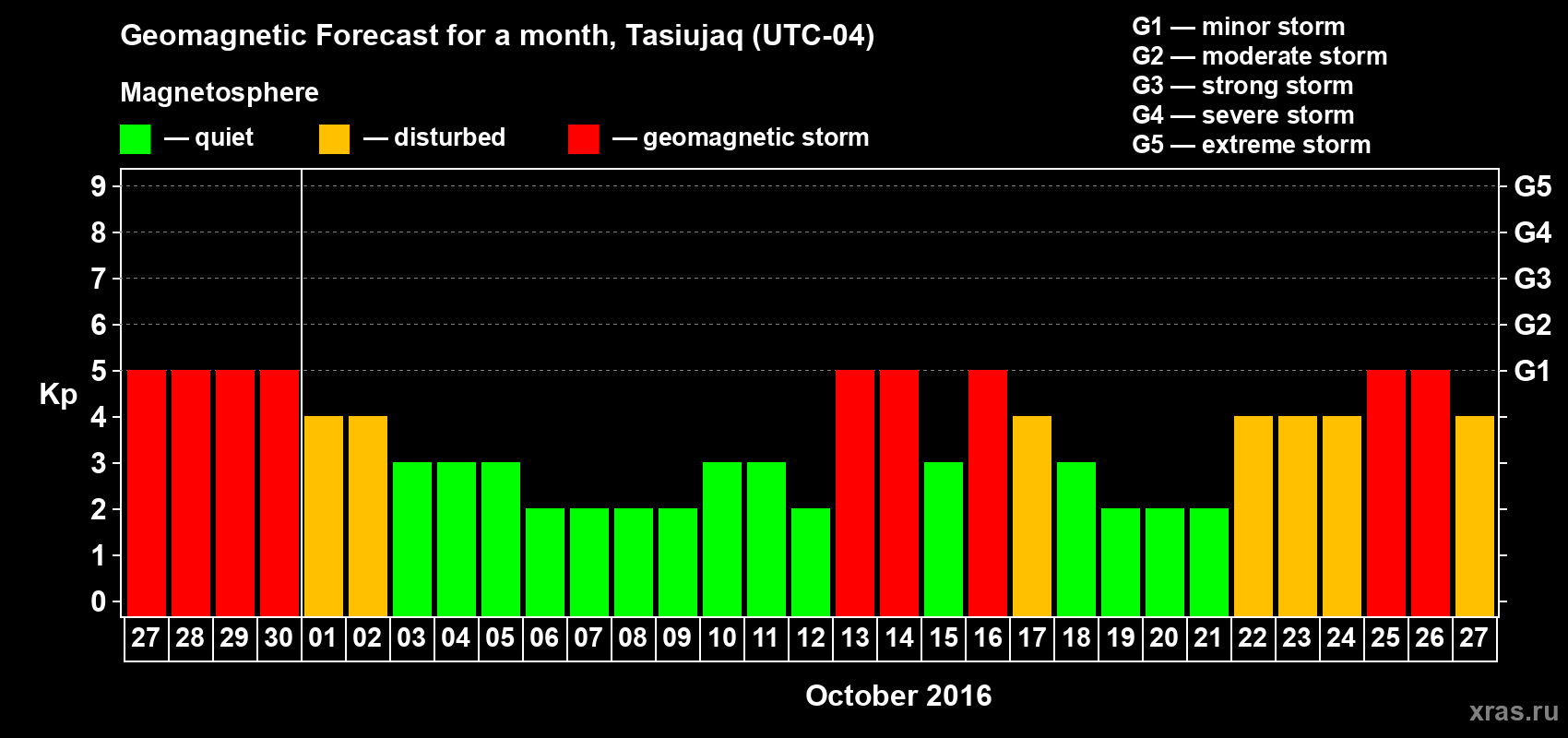 Geomagnetic Forecast for a month, Tasiujaq (UTC-04)

Magnetosphere

— quiet — disturbed — geomagnetic storm

G1 — minor storm
G2 — moderate storm
G3 — strong storm
G4 — severe storm
G5 — extreme storm

Kp

9
8
7
6
5
4
3
2
1
0

G5
G4
G3
G2
G1

27 28 29 30 01 02 03 04 05 06 07 08 09 10 11 12 13 14 15 16 17 18 19 20 21 22 23 24 25 26 27

October 2016

xras.ru